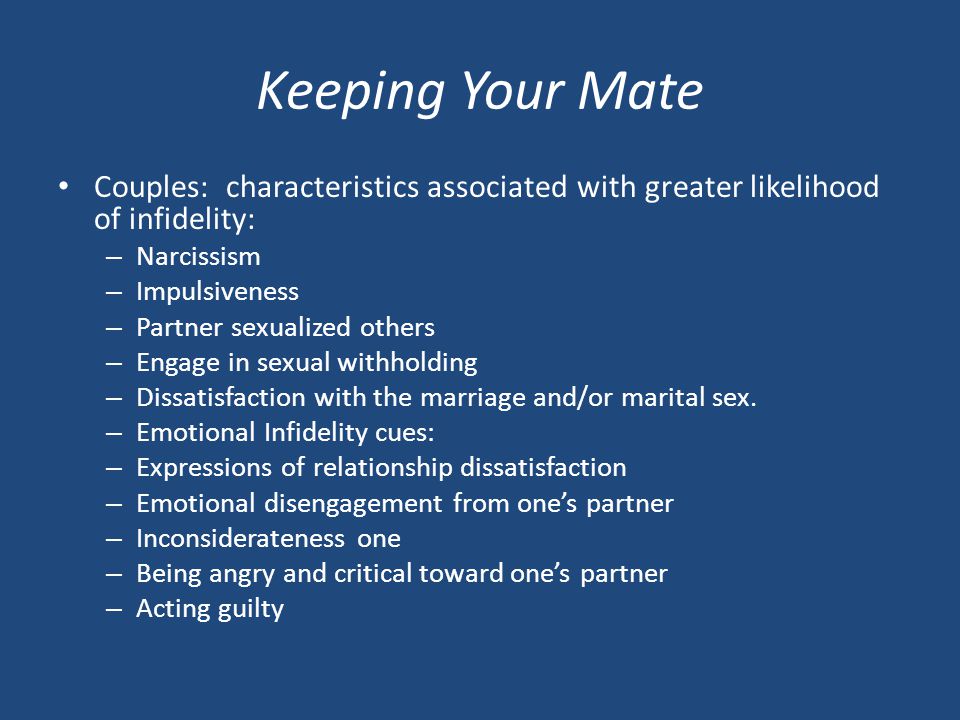 Keeping Your Mate

• Couples: characteristics associated with greater likelihood of infidelity:
– Narcissism
– Impulsiveness
– Partner sexualized others
– Engage in sexual withholding
– Dissatisfaction with the marriage and/or marital sex.
– Emotional Infidelity cues:
– Expressions of relationship dissatisfaction
– Emotional disengagement from one’s partner
– Inconsiderateness one
– Being angry and critical toward one’s partner
– Acting guilty